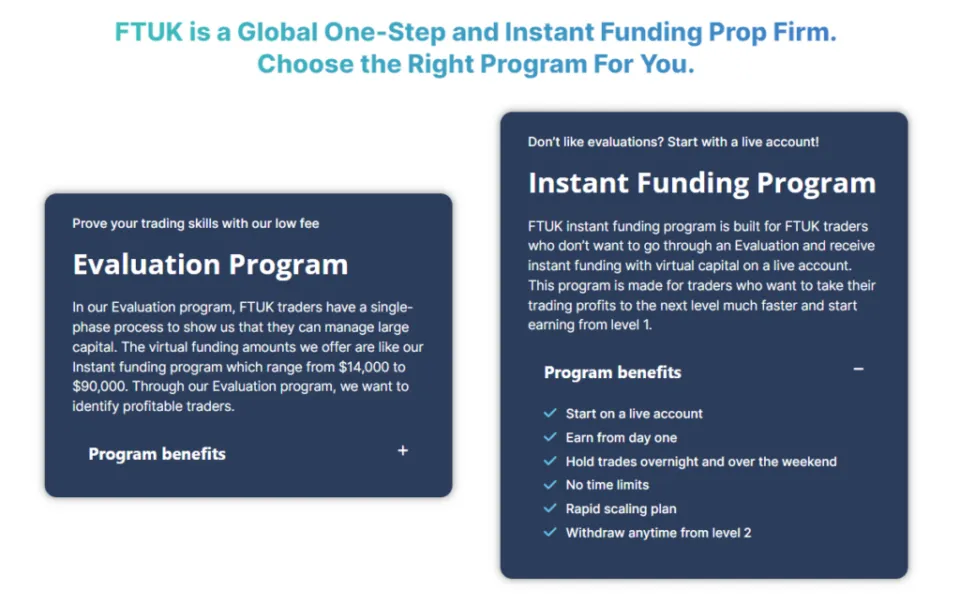 FTUK is a Global One-Step and Instant Funding Prop Firm.
Choose the Right Program For You.

Prove your trading skills with our low fee

Evaluation Program

In our Evaluation program, FTUK traders have a single-phase process to show us that they can manage large capital. The virtual funding amounts we offer are like our Instant funding program which range from \$14,000 to \$90,000. Through our Evaluation program, we want to identify profitable traders.

Program benefits +

Don't like evaluations? Start with a live account!

Instant Funding Program

FTUK instant funding program is built for FTUK traders who don't want to go through an Evaluation and receive instant funding with virtual capital on a live account. This program is made for traders who want to take their trading profits to the next level much faster and start earning from level 1.

Program benefits −

Start on a live account
Earn from day one
Hold trades overnight and over the weekend
No time limits
Rapid scaling plan
Withdraw anytime from level 2